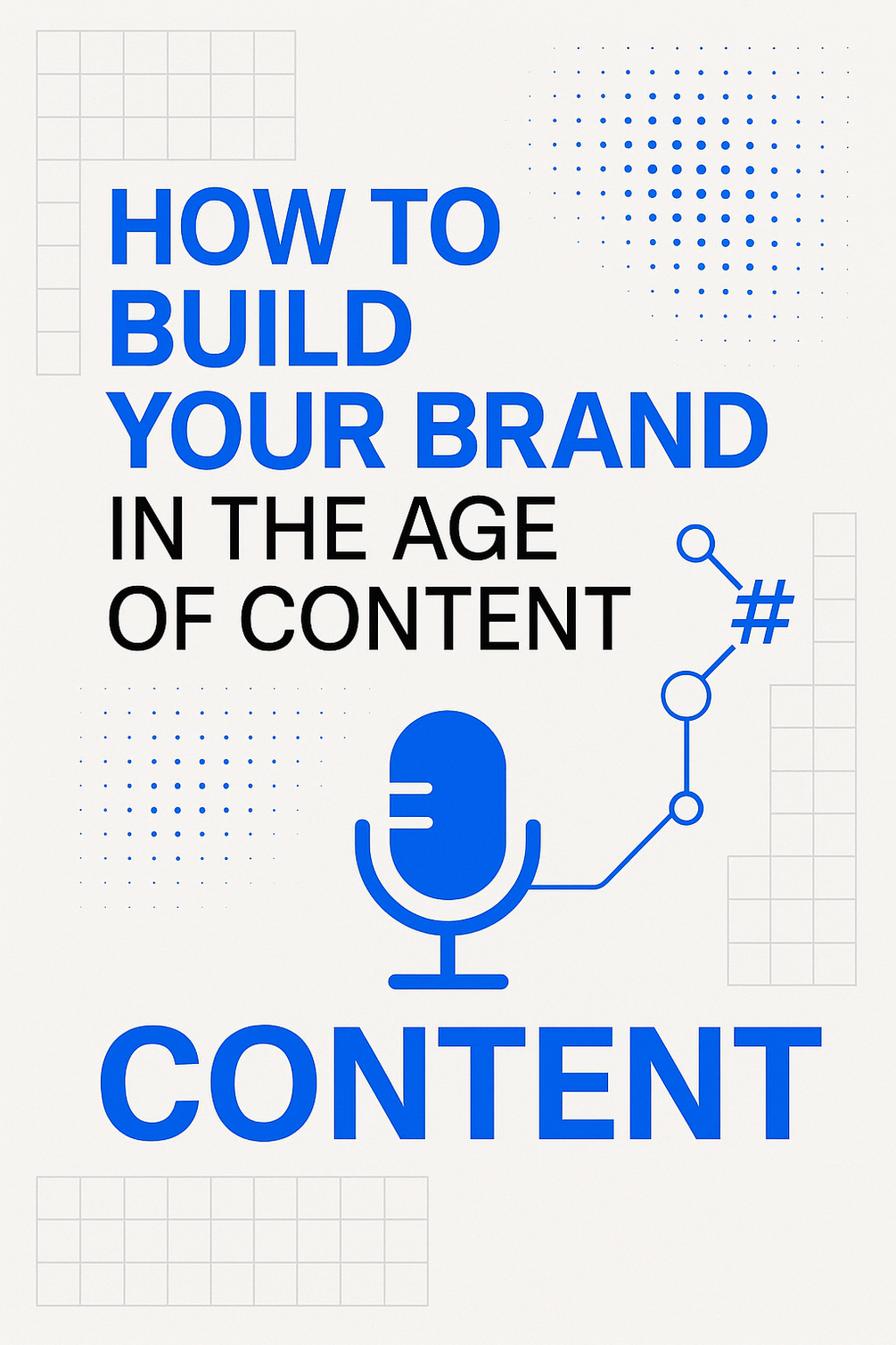 HOW TO BUILD YOUR BRAND
IN THE AGE OF CONTENT

#

CONTENT